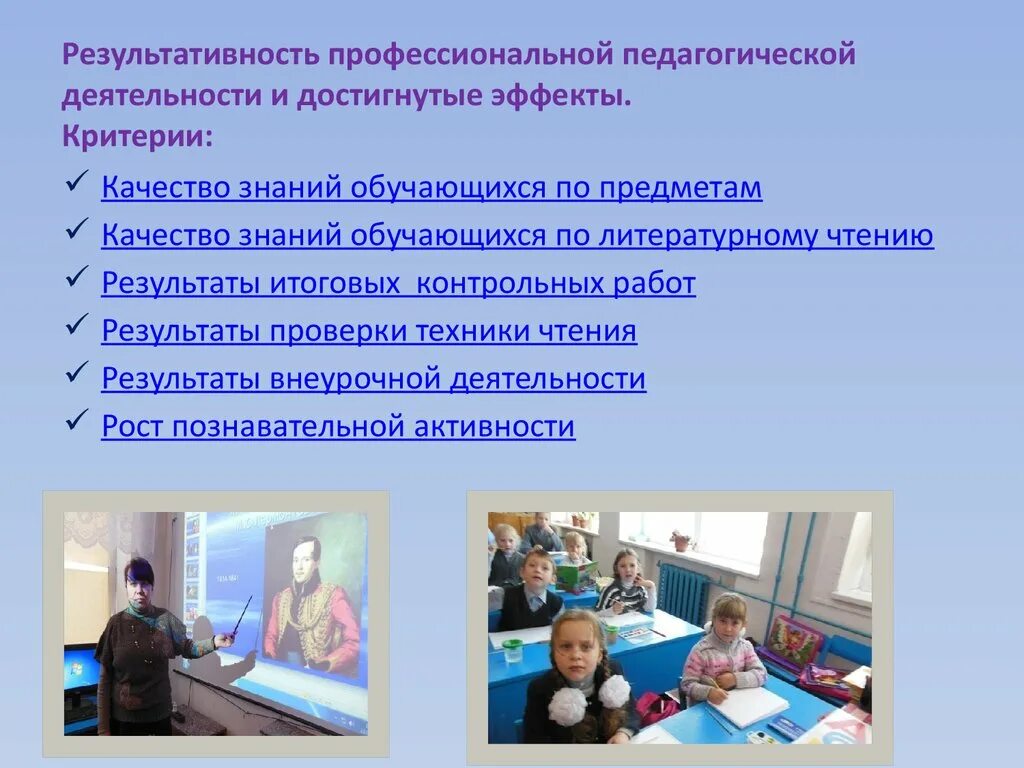 Результативность профессиональной педагогической деятельности и достигнутые эффекты.
Критерии:

✓ Качество знаний обучающихся по предметам
✓ Качество знаний обучающихся по литературному чтению
✓ Результаты итоговых контрольных работ
✓ Результаты проверки техники чтения
✓ Результаты внеурочной деятельности
✓ Рост познавательной активности